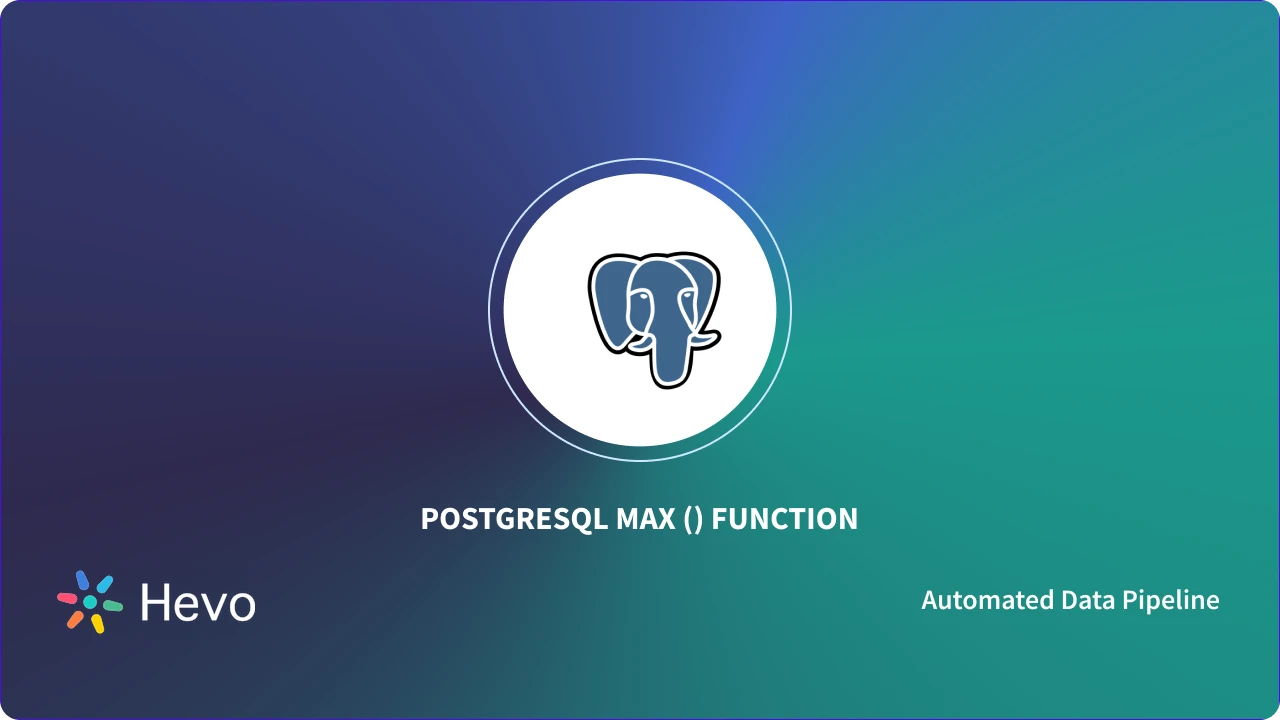 POSTGRESQL MAX () FUNCTION

Hevo

Automated Data Pipeline